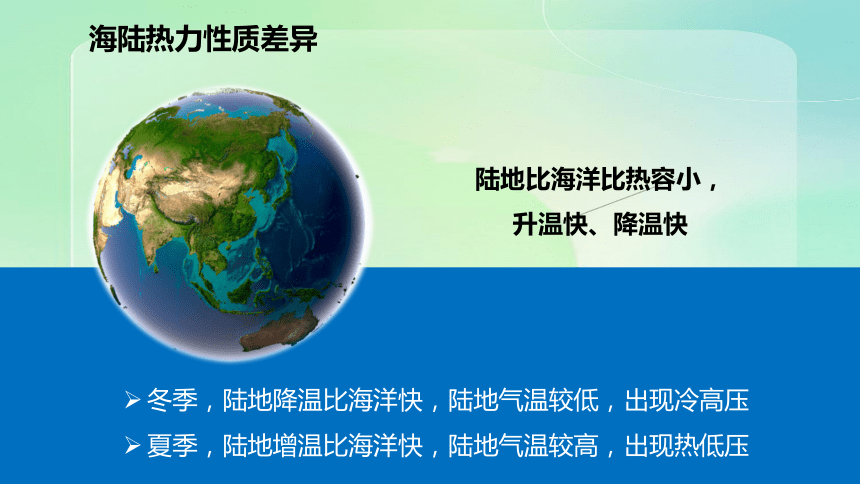 海陆热力性质差异

陆地比海洋比热容小，
升温快、降温快

➢ 冬季，陆地降温比海洋快，陆地气温较低，出现冷高压
➢ 夏季，陆地增温比海洋快，陆地气温较高，出现热低压